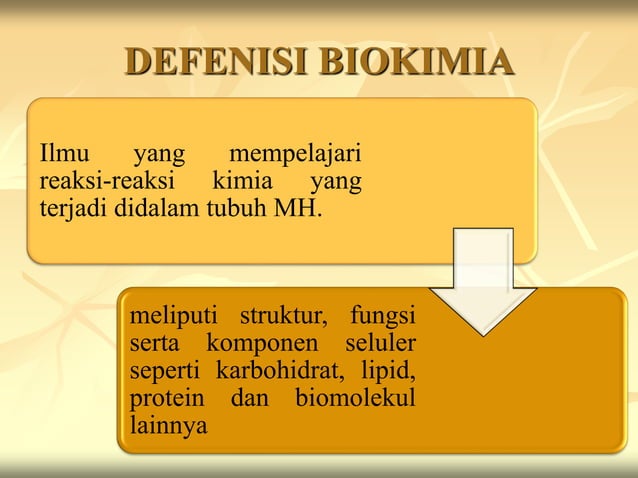 DEFENISI BIOKIMIA

Ilmu yang mempelajari reaksi-reaksi kimia yang terjadi didalam tubuh MH.

meliputi struktur, fungsi serta komponen seluler seperti karbohidrat, lipid, protein dan biomolekul lainnya